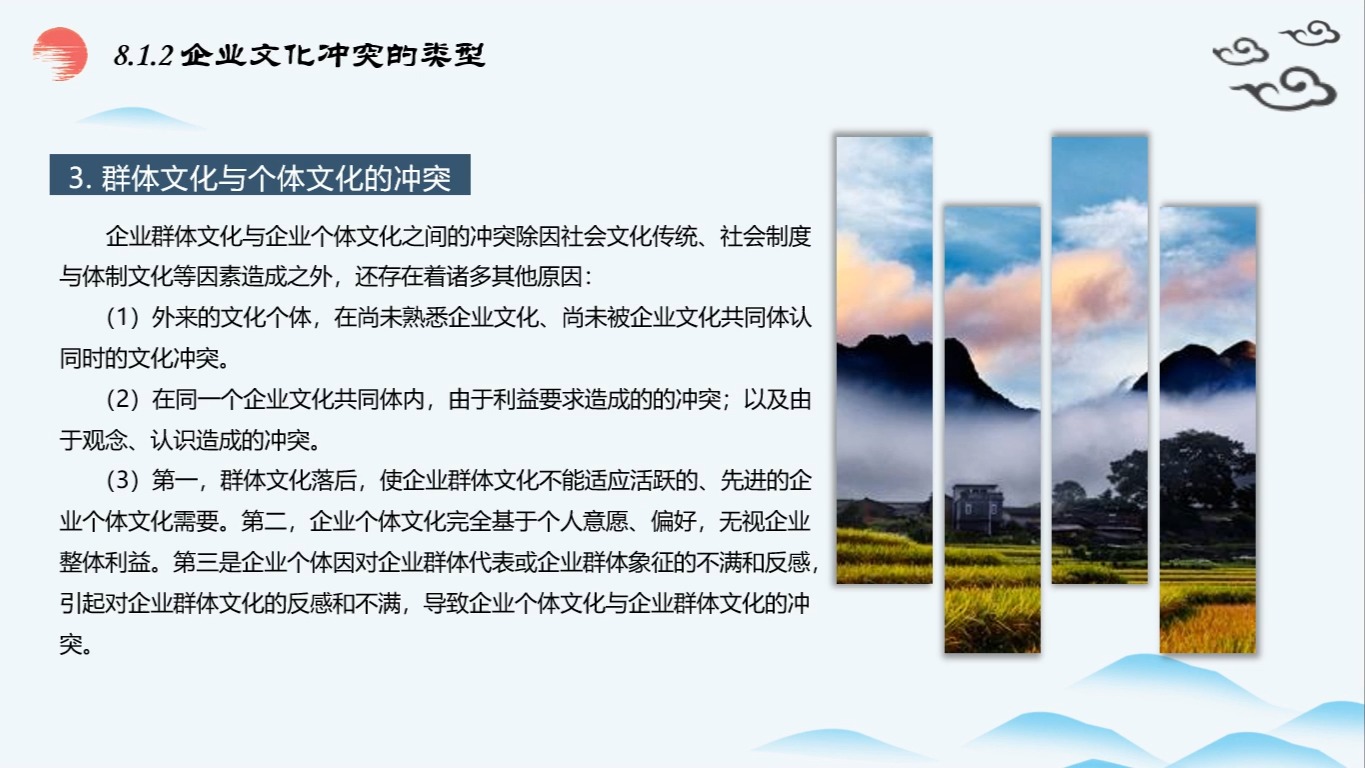 8.1.2 企业文化冲突的类型

3. 群体文化与个体文化的冲突

企业群体文化与企业个体文化之间的冲突除因社会文化传统、社会制度与体制文化等因素造成之外，还存在着诸多其他原因：

（1）外来的文化个体，在尚未熟悉企业文化、尚未被企业文化共同体认同时的文化冲突。

（2）在同一个企业文化共同体内，由于利益要求造成的的冲突；以及由于观念、认识造成的冲突。

（3）第一，群体文化落后，使企业群体文化不能适应活跃的、先进的企业个体文化需要。第二，企业个体文化完全基于个人意愿、偏好，无视企业整体利益。第三是企业个体因对企业群体代表或企业群体象征的不满和反感，引起对企业群体文化的反感和不满，导致企业个体文化与企业群体文化的冲突。